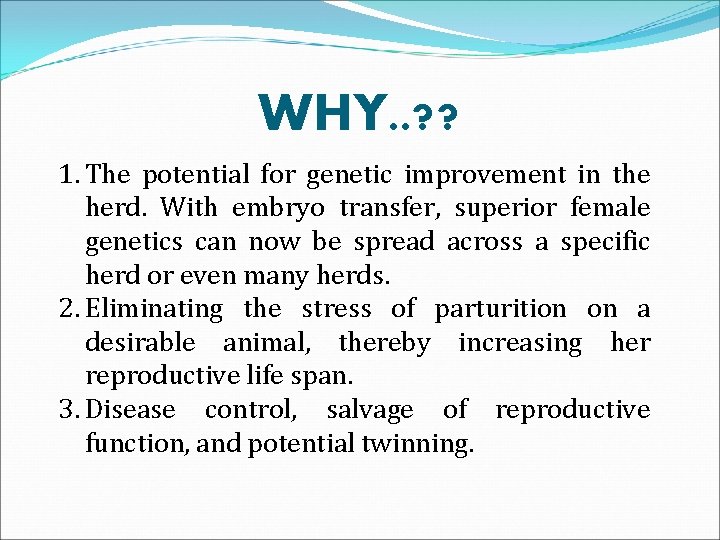 WHY..??

1. The potential for genetic improvement in the herd. With embryo transfer, superior female genetics can now be spread across a specific herd or even many herds.
2. Eliminating the stress of parturition on a desirable animal, thereby increasing her reproductive life span.
3. Disease control, salvage of reproductive function, and potential twinning.